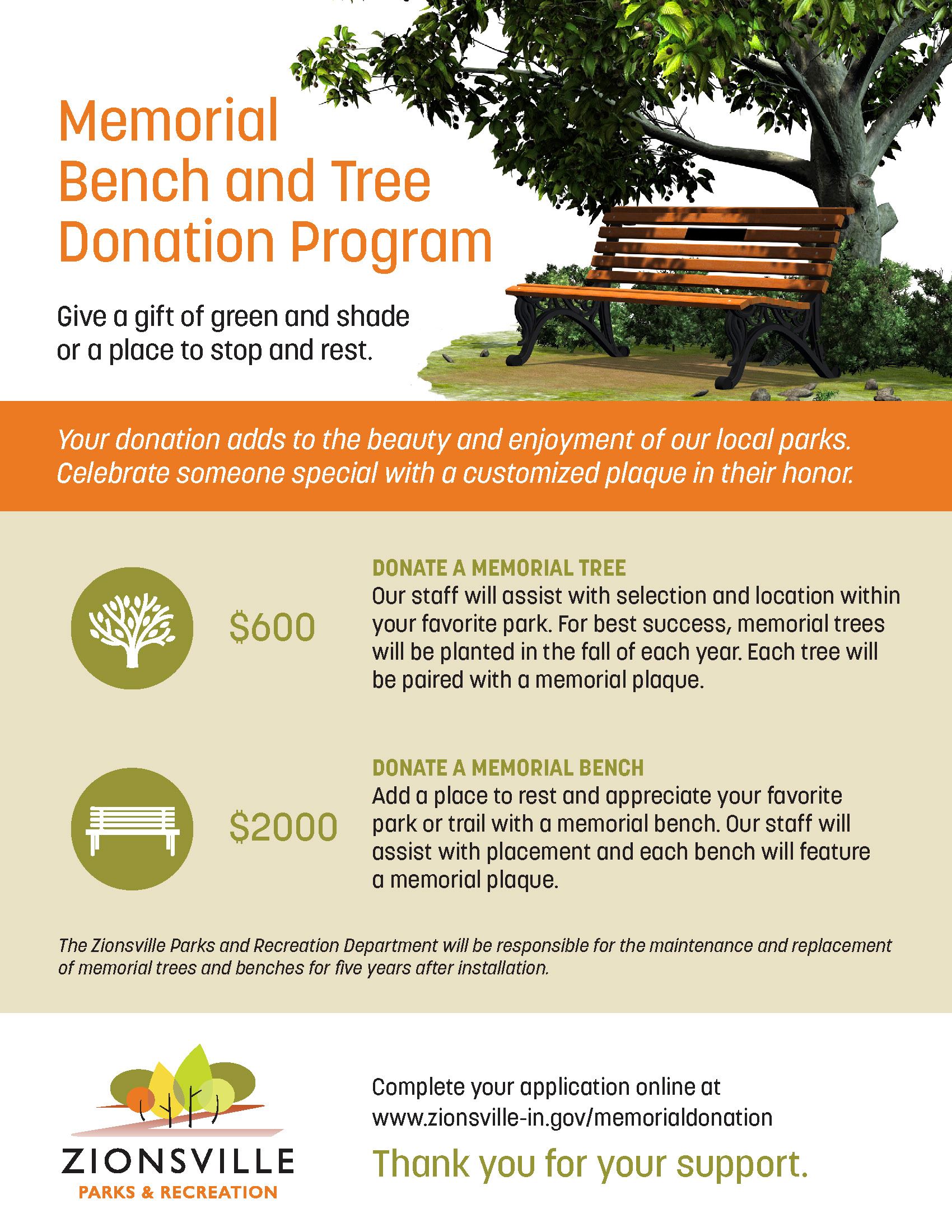 Memorial Bench and Tree Donation Program

Give a gift of green and shade or a place to stop and rest.

Your donation adds to the beauty and enjoyment of our local parks. Celebrate someone special with a customized plaque in their honor.

$600

DONATE A MEMORIAL TREE
Our staff will assist with selection and location within your favorite park. For best success, memorial trees will be planted in the fall of each year. Each tree will be paired with a memorial plaque.

$2000

DONATE A MEMORIAL BENCH
Add a place to rest and appreciate your favorite park or trail with a memorial bench. Our staff will assist with placement and each bench will feature a memorial plaque.

The Zionsville Parks and Recreation Department will be responsible for the maintenance and replacement of memorial trees and benches for five years after installation.

ZIONSVILLE
PARKS & RECREATION

Complete your application online at www.zionsville-in.gov/memorialdonation

Thank you for your support.